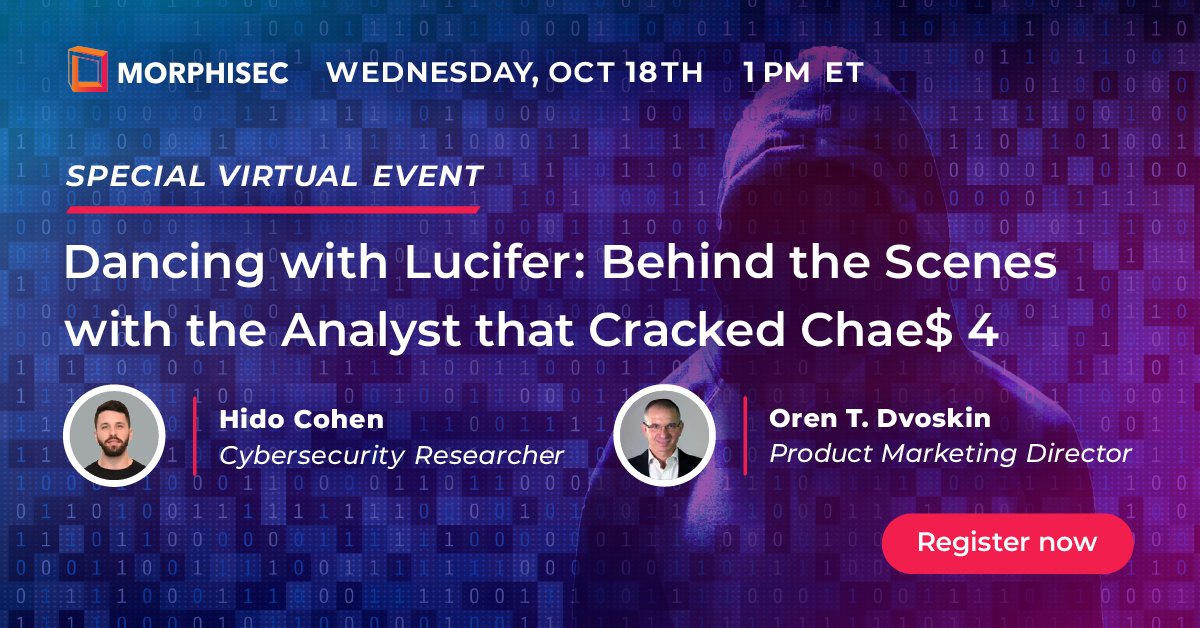 MORPHISEC WEDNESDAY, OCT 18TH 1 PM ET

SPECIAL VIRTUAL EVENT

Dancing with Lucifer: Behind the Scenes with the Analyst that Cracked Chae$ 4

Hido Cohen
Cybersecurity Researcher

Oren T. Dvoskin
Product Marketing Director

Register now